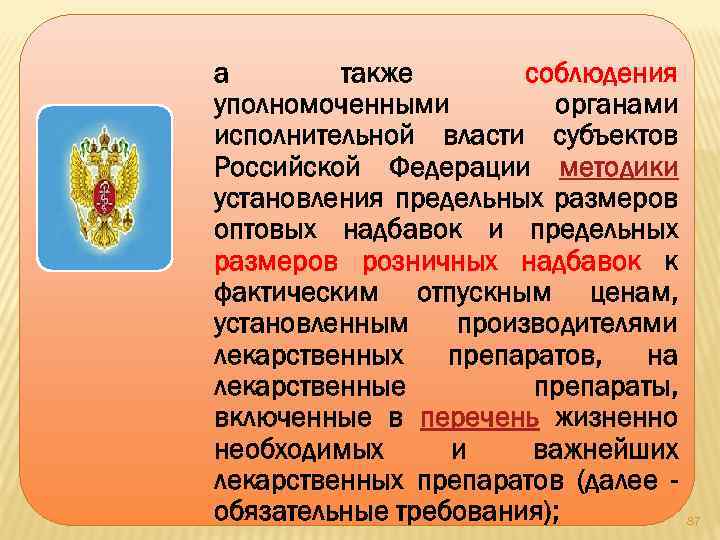 а также соблюдения уполномоченными органами исполнительной власти субъектов Российской Федерации методики установления предельных размеров оптовых надбавок и предельных размеров розничных надбавок к фактическим отпускным ценам, установленным производителями лекарственных препаратов, на лекарственные препараты, включенные в перечень жизненно необходимых и важнейших лекарственных препаратов (далее - обязательные требования);

87